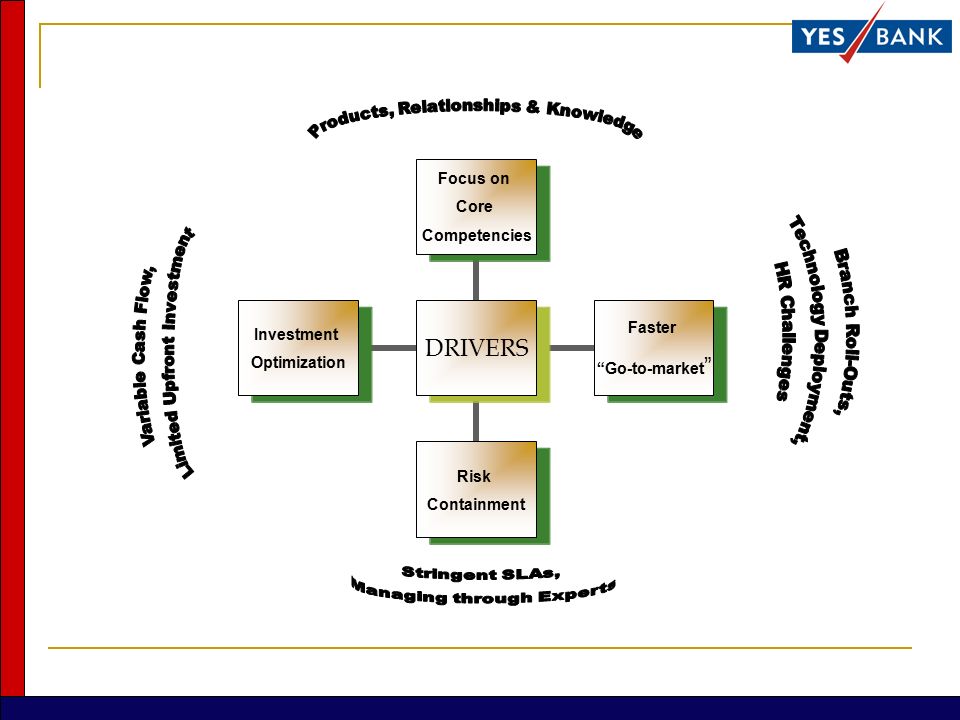 YES BANK

Products, Relationships & Knowledge

Focus on Core Competencies

Variable Cash Flow, Limited Upfront Investment

Investment Optimization

DRIVERS

Faster "Go-to-market"

Branch Roll-Outs, Technology Deployment, HR Challenges

Risk Containment

Stringent SLAs, Managing through Experts